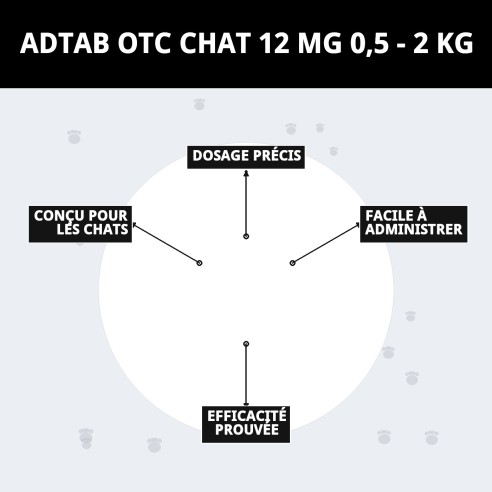 ADTAB OTC CHAT 12 MG 0,5 - 2 KG

DOSAGE PRÉCIS

CONÇU POUR LES CHATS

FACILE À ADMINISTRER

EFFICACITÉ PROUVÉE